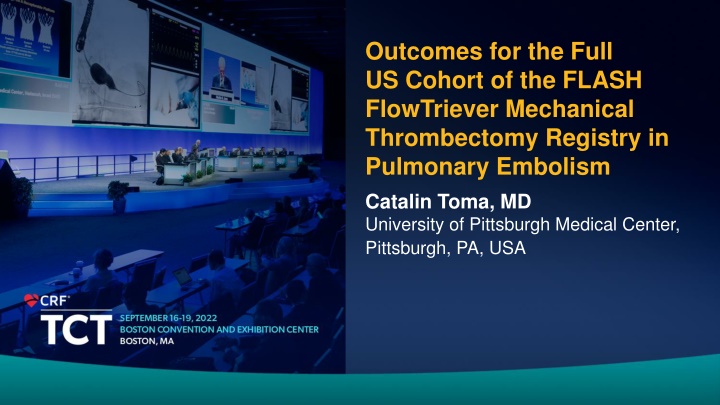 Outcomes for the Full US Cohort of the FLASH FlowTriever Mechanical Thrombectomy Registry in Pulmonary Embolism

Catalin Toma, MD

University of Pittsburgh Medical Center, Pittsburgh, PA, USA

CRF

TCT

SEPTEMBER 16-19, 2022

BOSTON CONVENTION AND EXHIBITION CENTER

BOSTON, MA